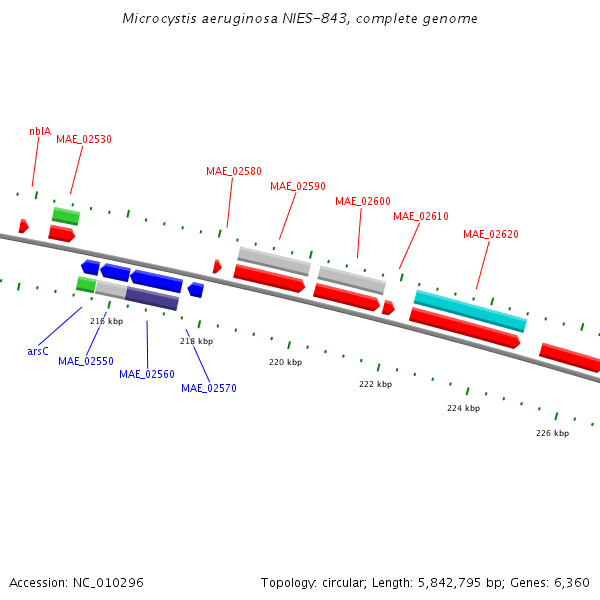 Microcystis aeruginosa NIES-843, complete genome

nblA
MAE_02530
MAE_02580
MAE_02590
MAE_02600
MAE_02610
MAE_02620

216 kbp
218 kbp
220 kbp
222 kbp
224 kbp
226 kbp

arsC
MAE_02550
MAE_02560
MAE_02570

Accession: NC_010296

Topology: circular; Length: 5,842,795 bp; Genes: 6,360